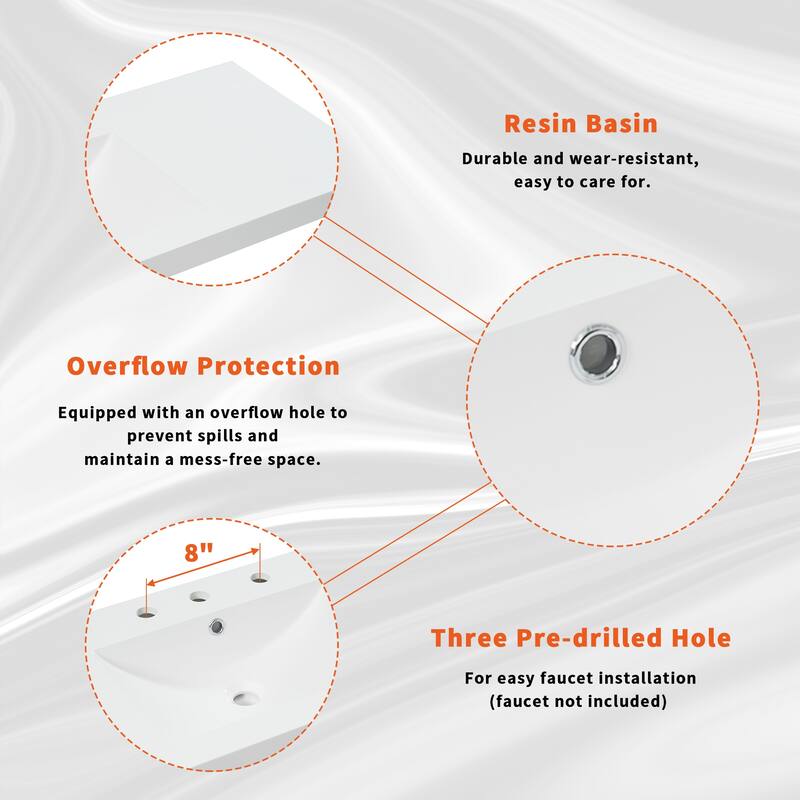 Resin Basin

Durable and wear-resistant, easy to care for.

Overflow Protection

Equipped with an overflow hole to prevent spills and maintain a mess-free space.

8"

Three Pre-drilled Hole

For easy faucet installation (faucet not included)